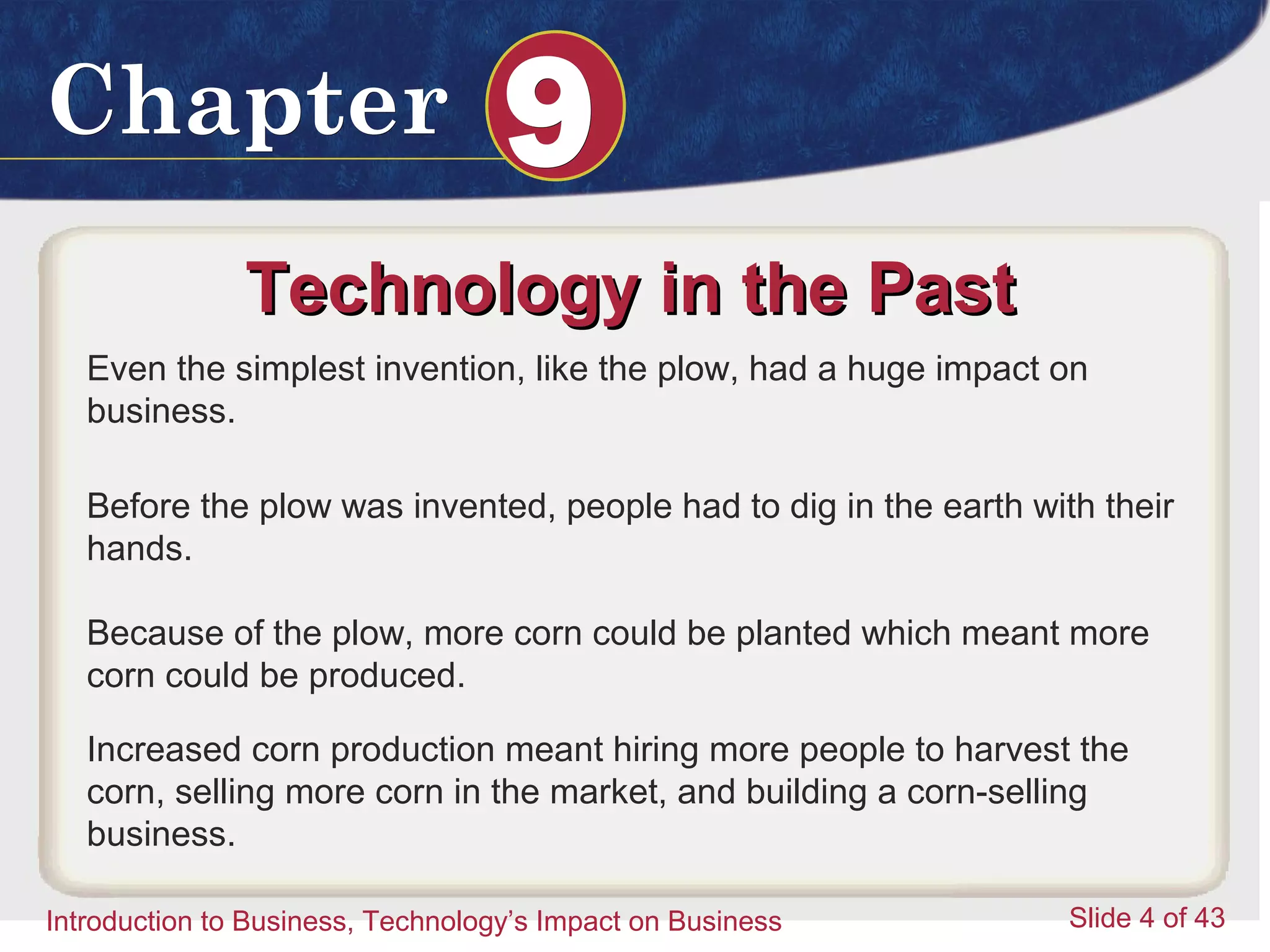 Chapter 9

Technology in the Past

Even the simplest invention, like the plow, had a huge impact on business.

Before the plow was invented, people had to dig in the earth with their hands.

Because of the plow, more corn could be planted which meant more corn could be produced.

Increased corn production meant hiring more people to harvest the corn, selling more corn in the market, and building a corn-selling business.

Introduction to Business, Technology’s Impact on Business

Slide 4 of 43